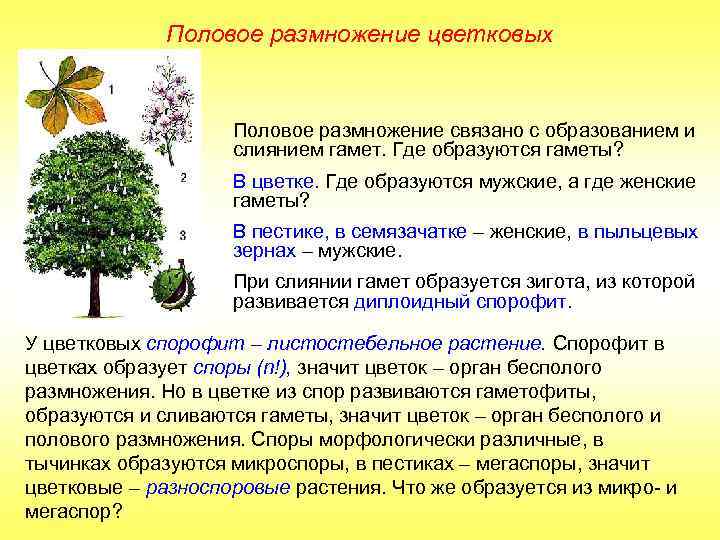 Половое размножение цветковых

1

2

3

Половое размножение связано с образованием и слиянием гамет. Где образуются гаметы?

В цветке. Где образуются мужские, а где женские гаметы?

В пестике, в семязачатке – женские, в пыльцевых зернах – мужские.

При слиянии гамет образуется зигота, из которой развивается диплоидный спорофит.

У цветковых спорофит – листостебельное растение. Спорофит в цветках образует споры (n!), значит цветок – орган бесполого размножения. Но в цветке из спор развиваются гаметофиты, образуются и сливаются гаметы, значит цветок – орган бесполого и полового размножения. Споры морфологически различные, в тычинках образуются микроспоры, в пестиках – мегаспоры, значит цветковые – разноспоровые растения. Что же образуется из микро- и мегаспор?